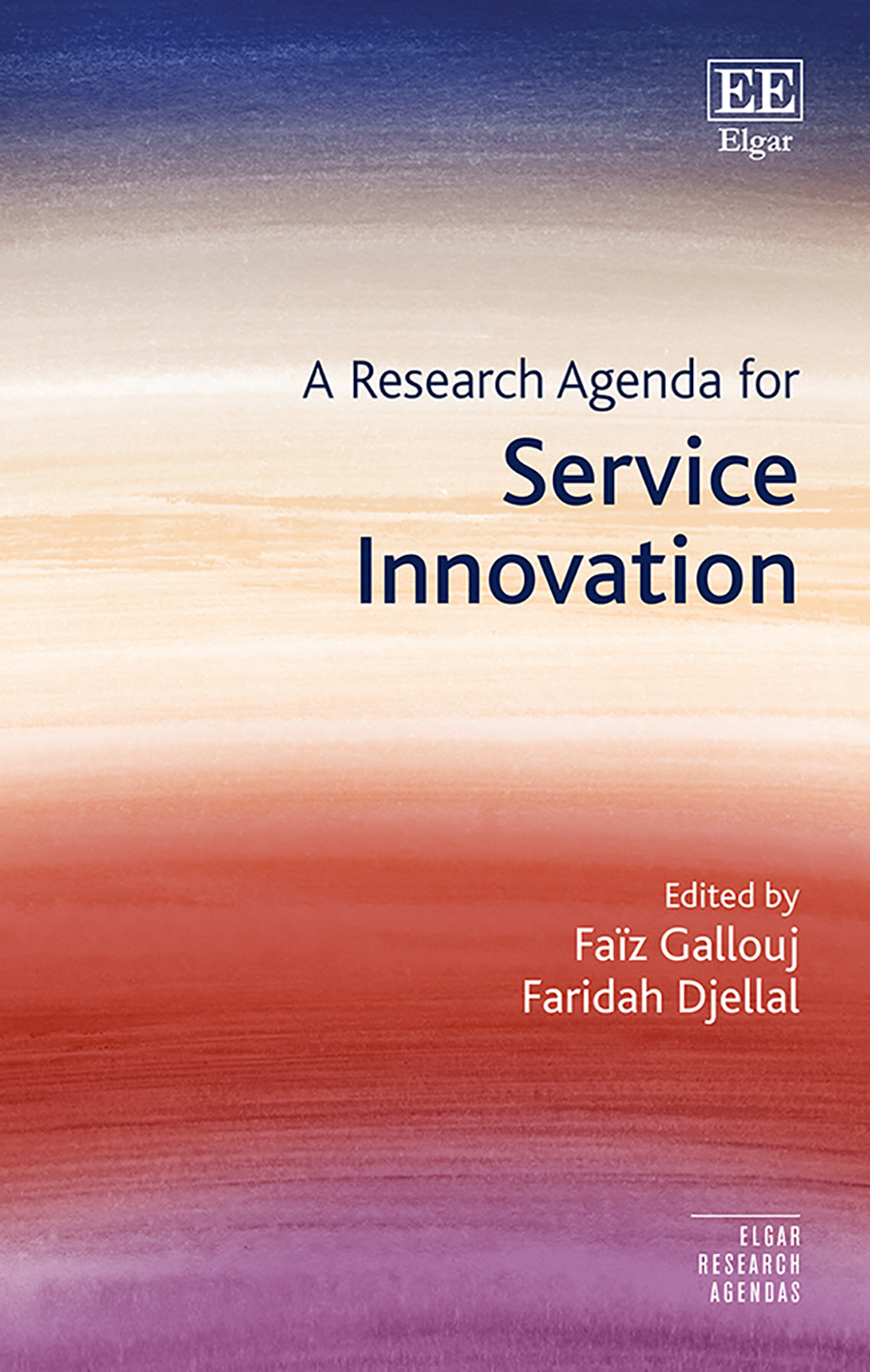 EE
Elgar

A Research Agenda for
Service Innovation

Edited by
Faïz Gallouj
Faridah Djellal

ELGAR
RESEARCH
AGENDAS